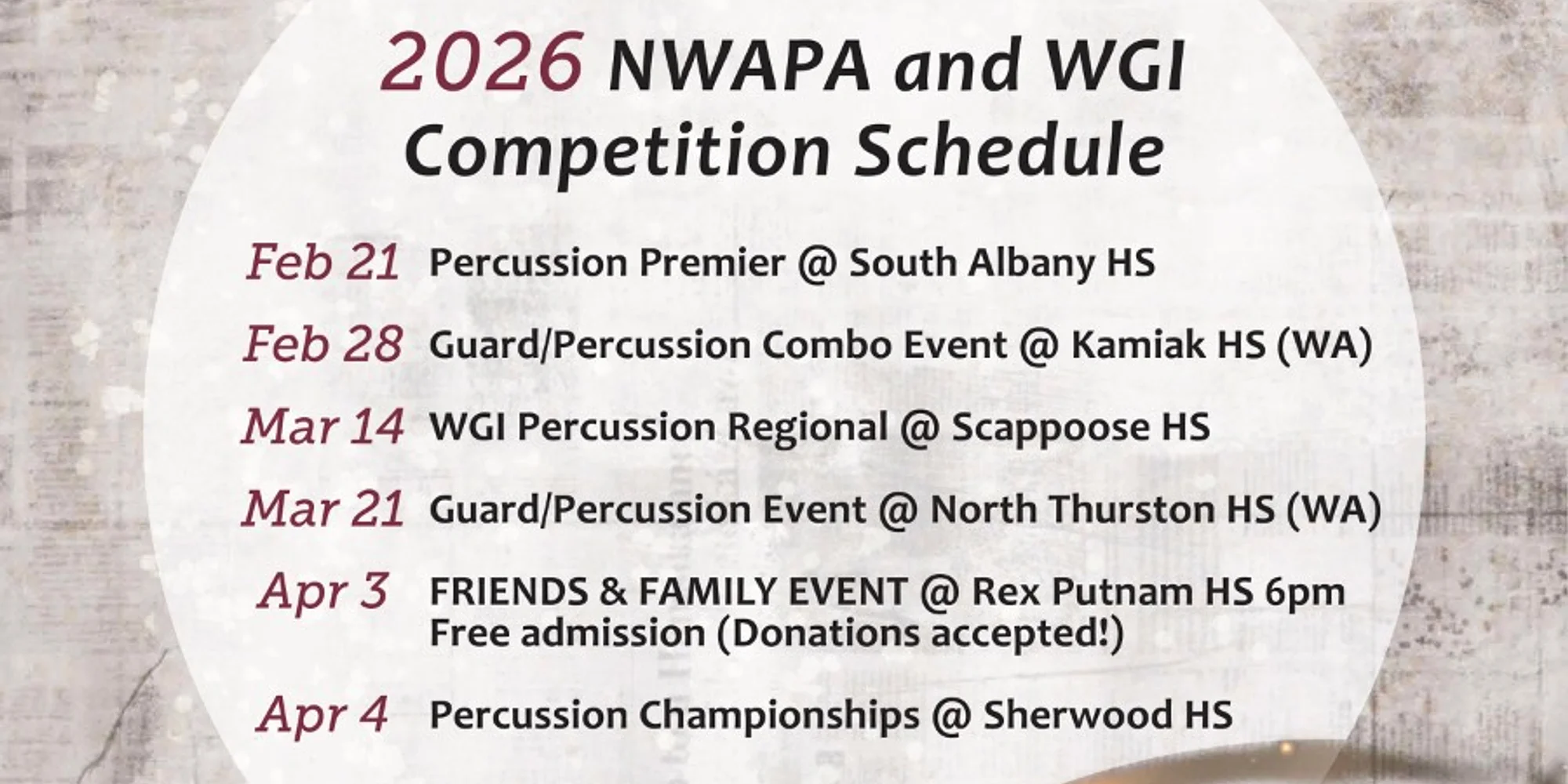 2026 NWAPA and WGI Competition Schedule

Feb 21 Percussion Premier @ South Albany HS

Feb 28 Guard/Percussion Combo Event @ Kamiak HS (WA)

Mar 14 WGI Percussion Regional @ Scappoose HS

Mar 21 Guard/Percussion Event @ North Thurston HS (WA)

Apr 3 FRIENDS & FAMILY EVENT @ Rex Putnam HS 6pm
Free admission (Donations accepted!)

Apr 4 Percussion Championships @ Sherwood HS